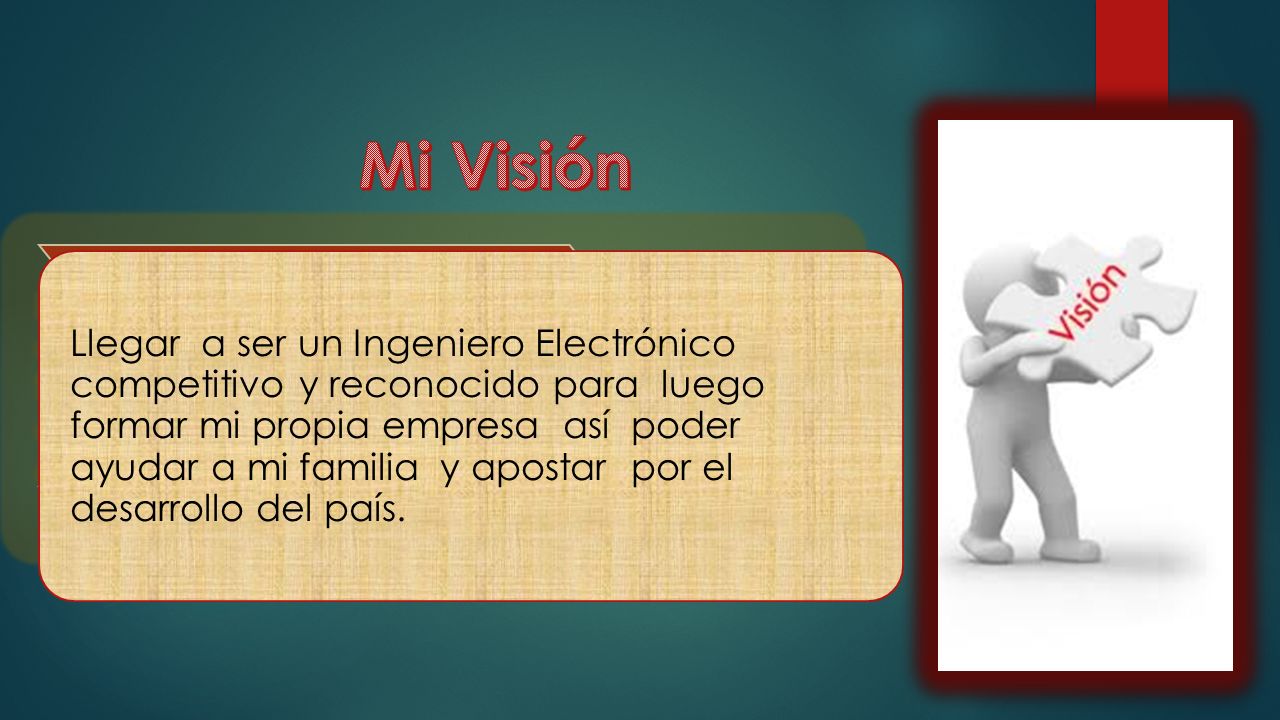 Mi Visión

Llegar a ser un Ingeniero Electrónico competitivo y reconocido para luego formar mi propia empresa así poder ayudar a mi familia y apostar por el desarrollo del país.

Visión